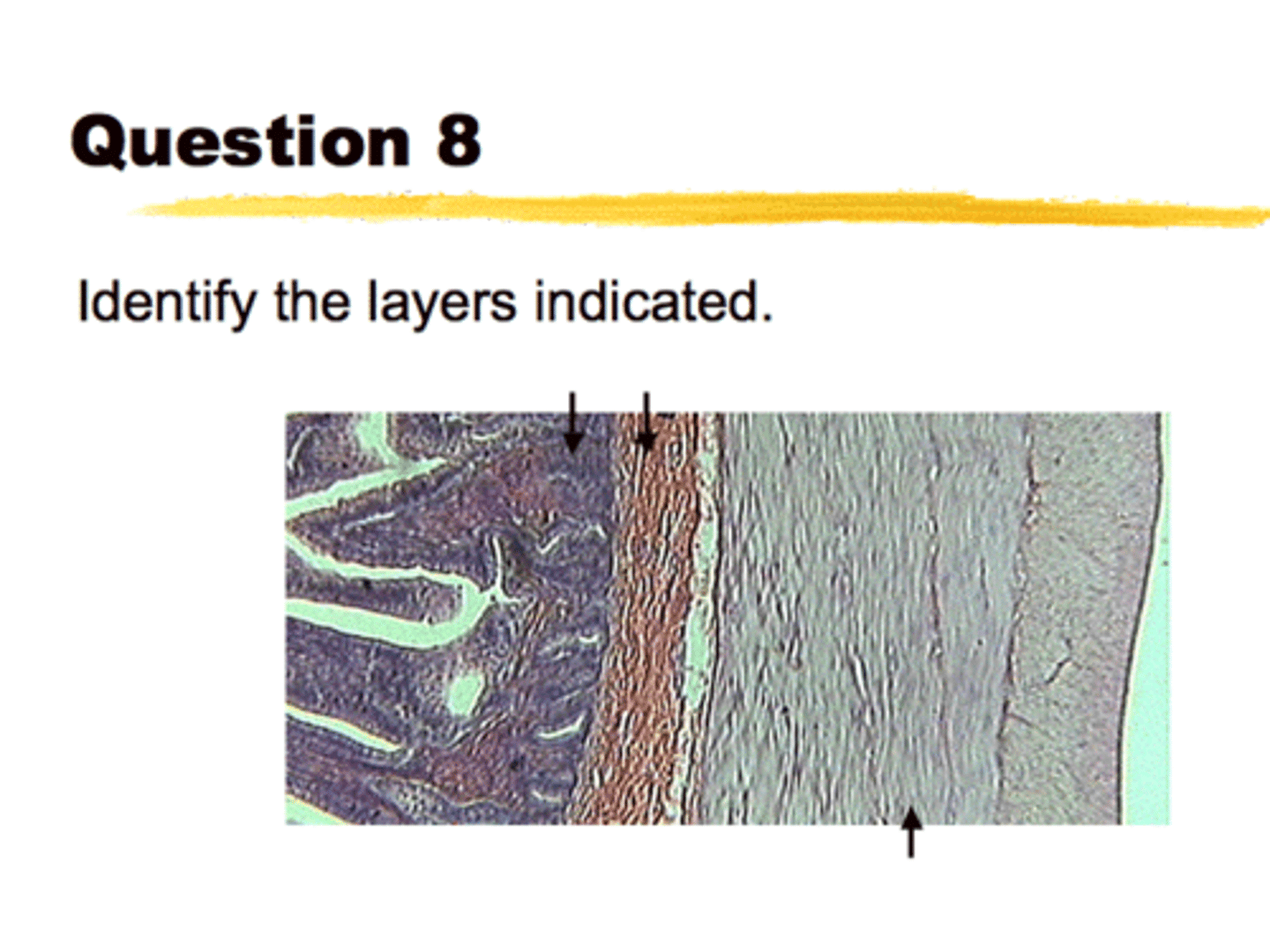 Question 8

Identify the layers indicated.